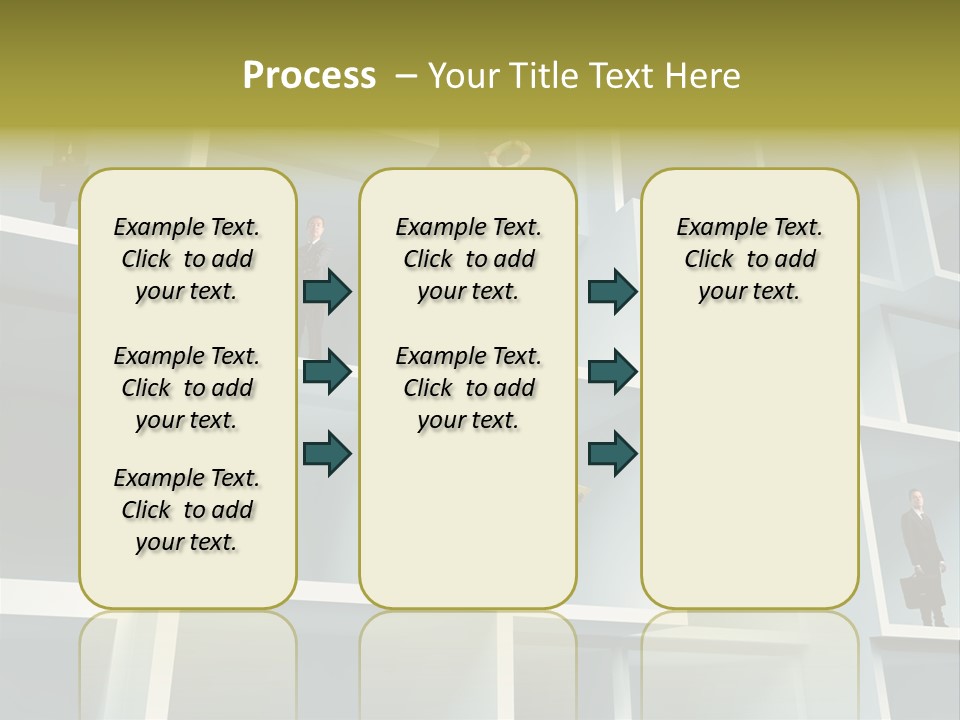 Process – Your Title Text Here

Example Text. Click to add your text.

Example Text. Click to add your text.

Example Text. Click to add your text.

Example Text. Click to add your text.

Example Text. Click to add your text.

Example Text. Click to add your text.